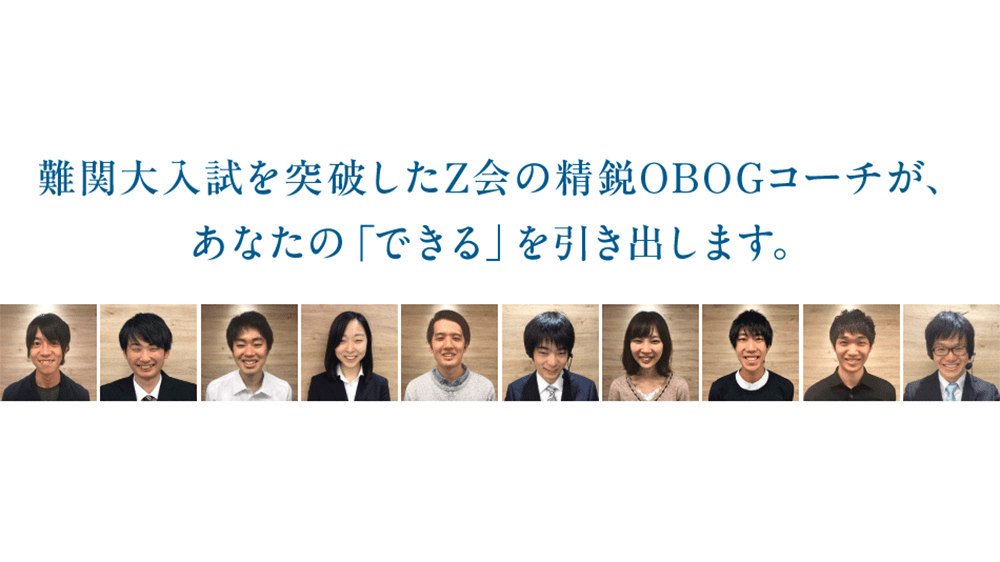 難関大入試を突破したZ会の精鋭OBOGコーチが、
あなたの「できる」を引き出します。